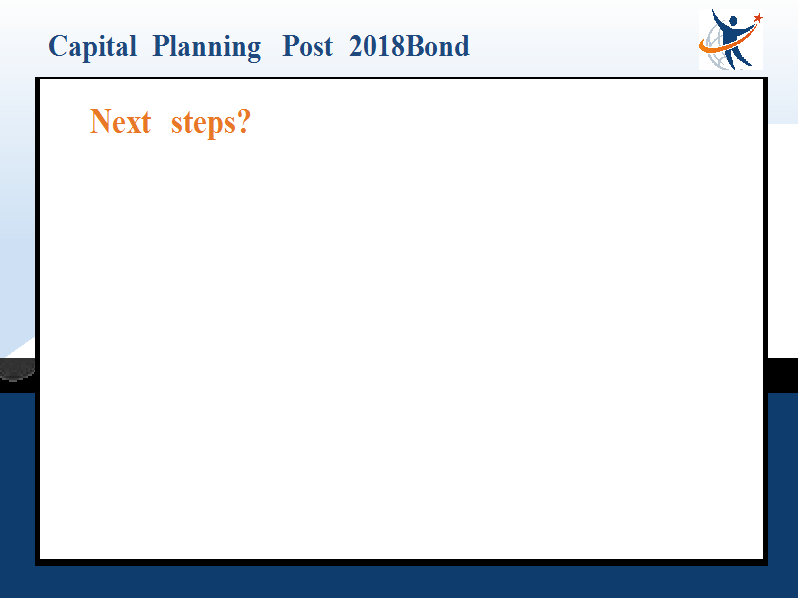 Capital Planning Post 2018Bond

Next steps?